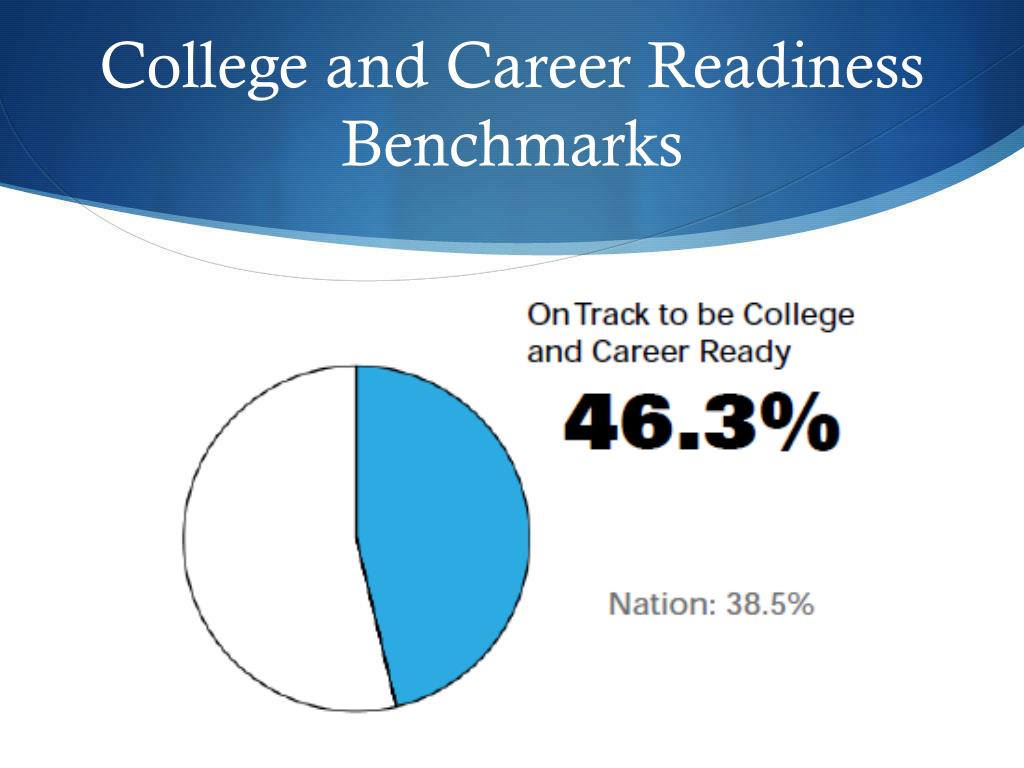 College and Career Readiness Benchmarks

On Track to be College and Career Ready

46.3%

Nation: 38.5%